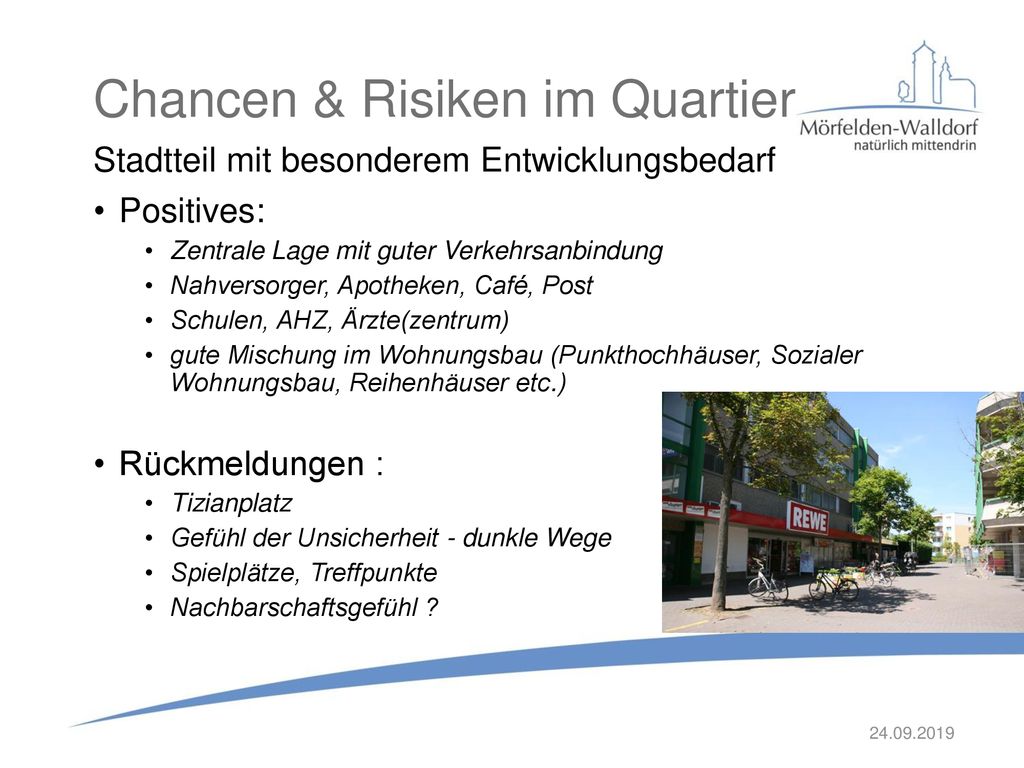 Chancen & Risiken im Quartier

Mörfelden-Walldorf
natürlich mittendrin

Stadtteil mit besonderem Entwicklungsbedarf

• Positives:
  • Zentrale Lage mit guter Verkehrsanbindung
  • Nahversorger, Apotheken, Café, Post
  • Schulen, AHZ, Ärzte(zentrum)
  • gute Mischung im Wohnungsbau (Punkthochhäuser, Sozialer Wohnungsbau, Reihenhäuser etc.)

• Rückmeldungen :
  • Tizianplatz
  • Gefühl der Unsicherheit - dunkle Wege
  • Spielplätze, Treffpunkte
  • Nachbarschaftsgefühl ?

REWE

24.09.2019